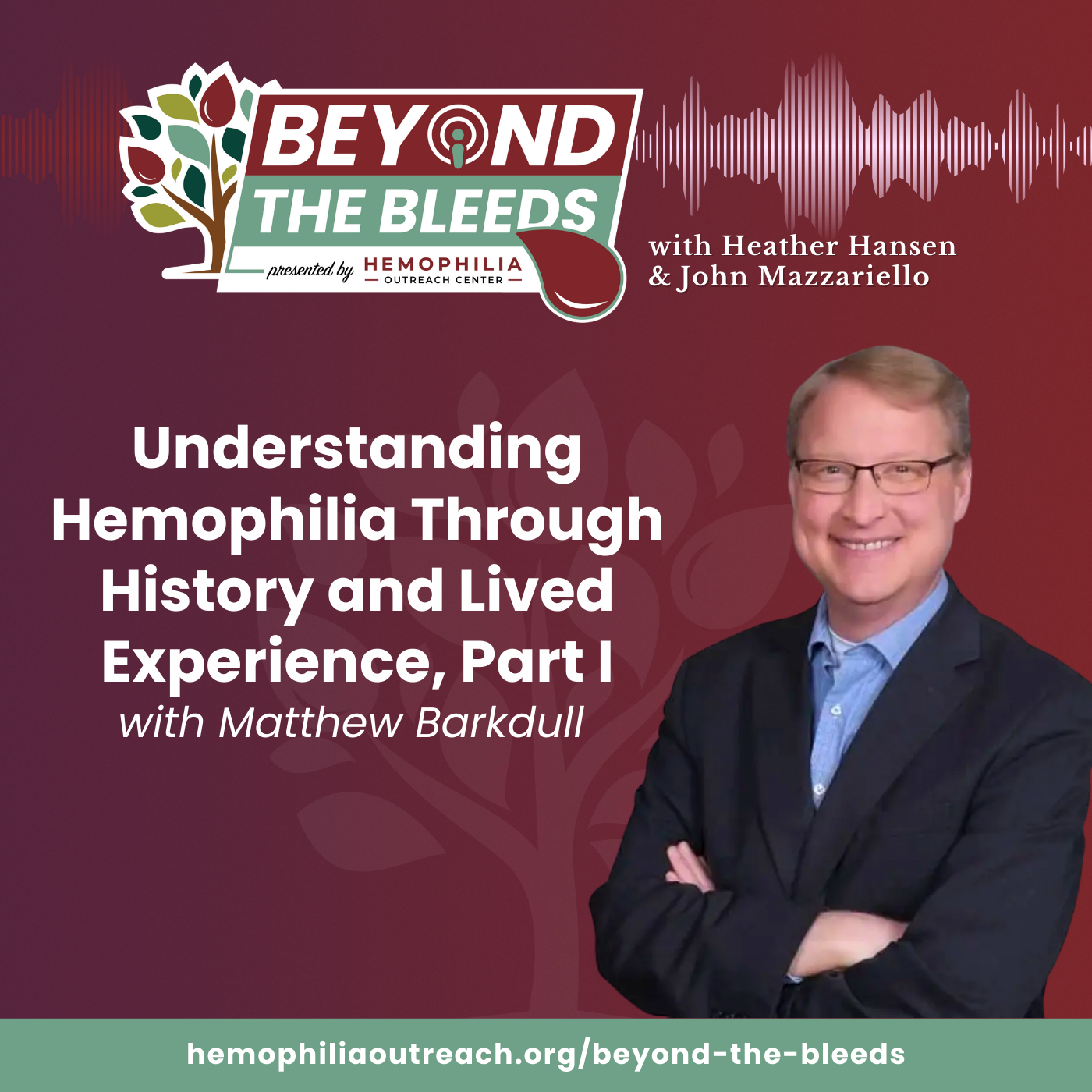 BEYOND THE BLEEDS
presented by HEMOPHILIA OUTREACH CENTER

with Heather Hansen & John Mazzariello

Understanding Hemophilia Through History and Lived Experience, Part I
with Matthew Barkdull

hemophiliaoutreach.org/beyond-the-bleeds